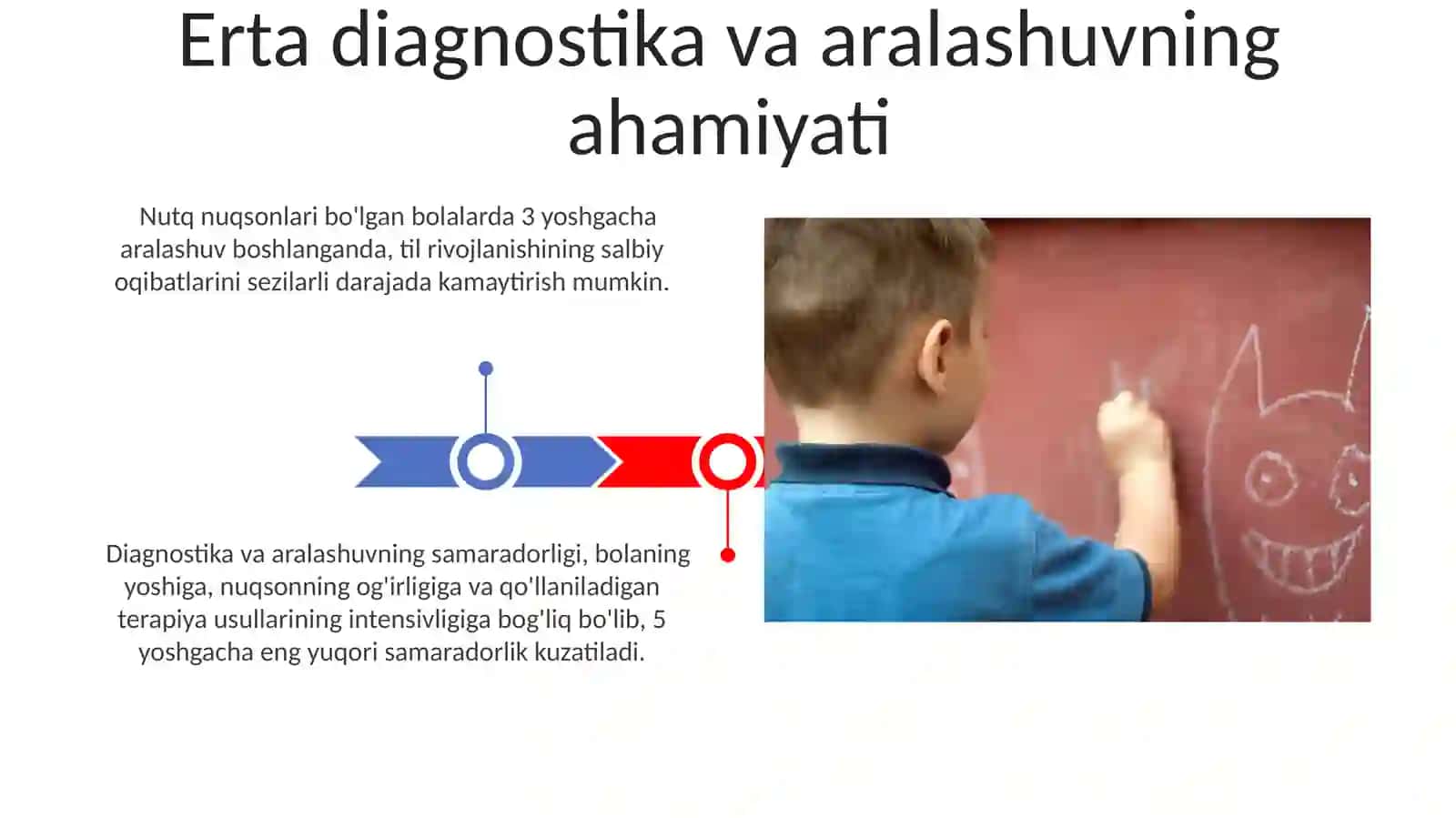 Erta diagnostika va aralashuvning ahamiyati

Nutq nuqsonlari bo'lgan bolalarda 3 yoshgacha aralashuv boshlanganda, til rivojlanishining salbiy oqibatlarini sezilarli darajada kamaytirish mumkin.

Diagnostika va aralashuvning samaradorligi, bolaning yoshiga, nuqsonning og'irligiga va qo'llaniladigan terapiya usullarining intensivligiga bog'liq bo'lib, 5 yoshgacha eng yuqori samaradorlik kuzatiladi.